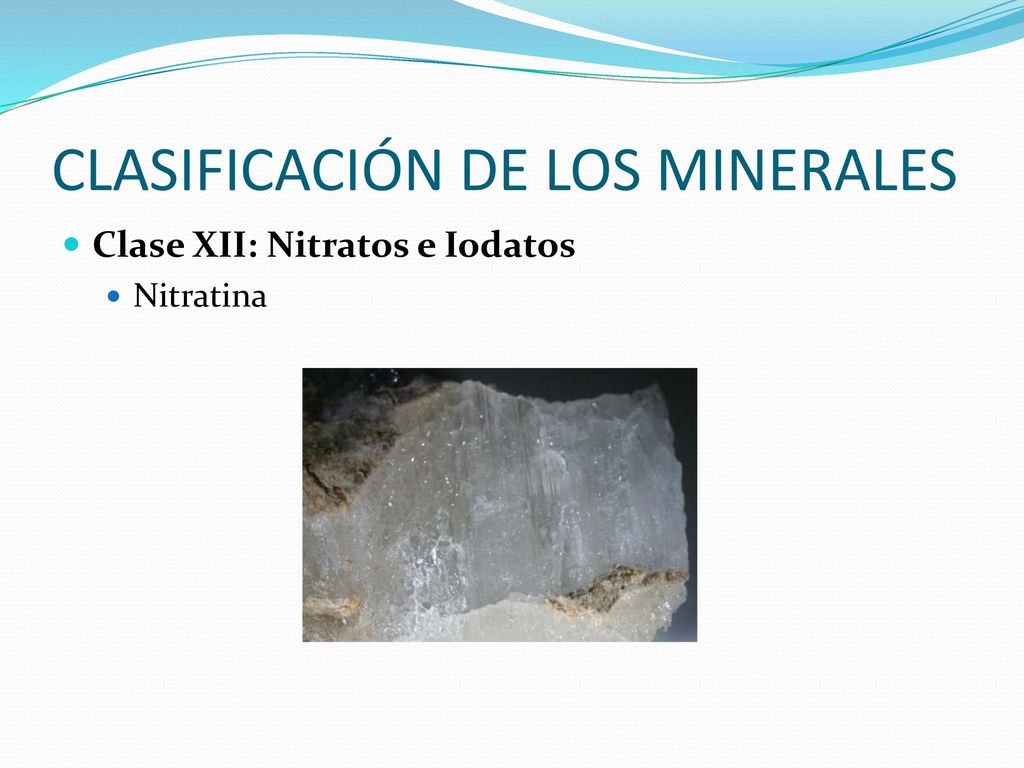 CLASIFICACIÓN DE LOS MINERALES

Clase XII: Nitratos e Iodatos

Nitratina